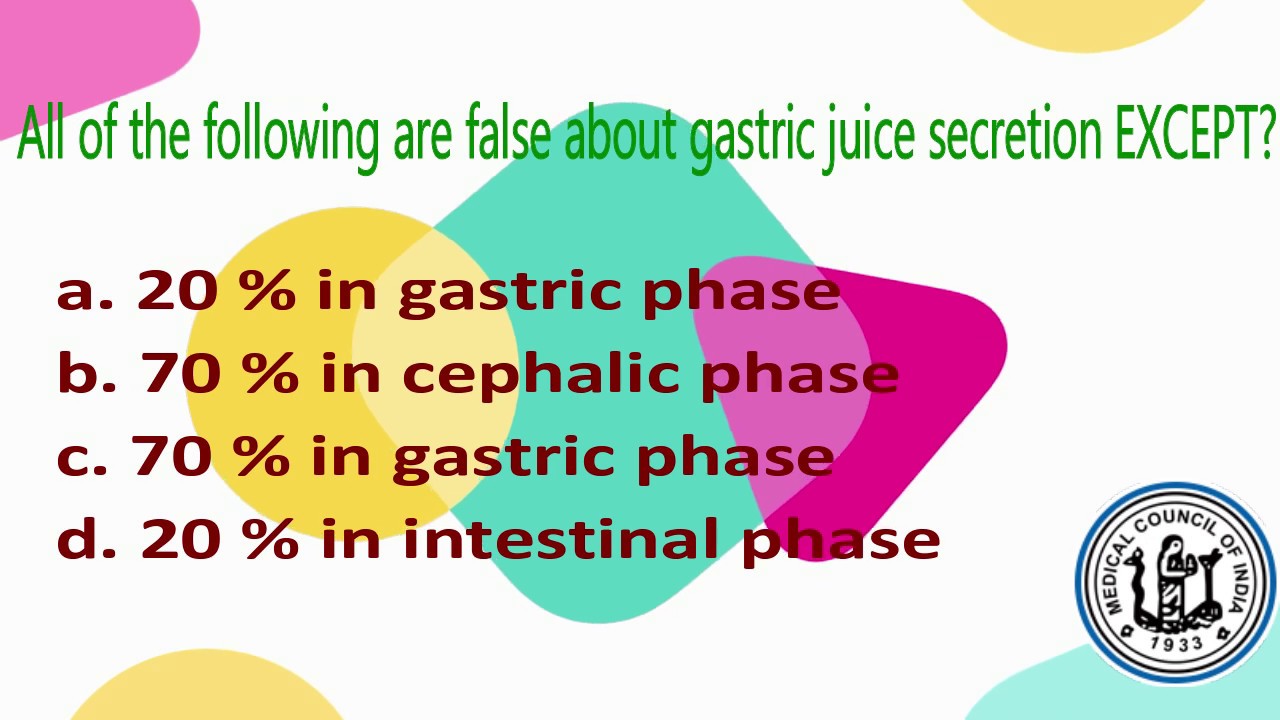 All of the following are false about gastric juice secretion EXCEPT?

a. 20 % in gastric phase
b. 70 % in cephalic phase
c. 70 % in gastric phase
d. 20 % in intestinal phase

MEDICAL COUNCIL OF INDIA
1933